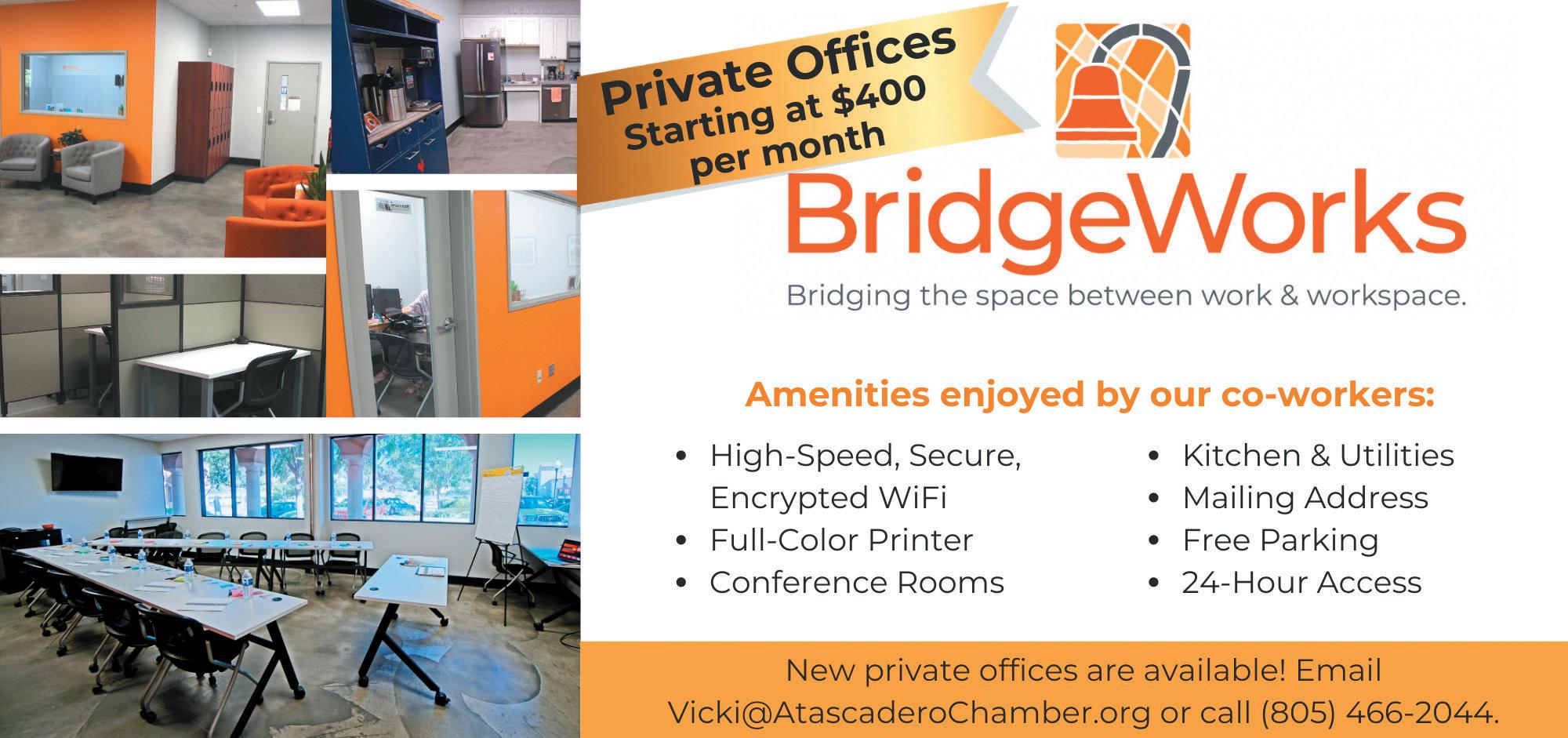 Private Offices
Starting at $400
per month

BridgeWorks

Bridging the space between work & workspace.

Amenities enjoyed by our co-workers:

• High-Speed, Secure, Encrypted WiFi
• Full-Color Printer
• Conference Rooms

• Kitchen & Utilities
• Mailing Address
• Free Parking
• 24-Hour Access

New private offices are available! Email Vicki@AtascaderoChamber.org or call (805) 466-2044.